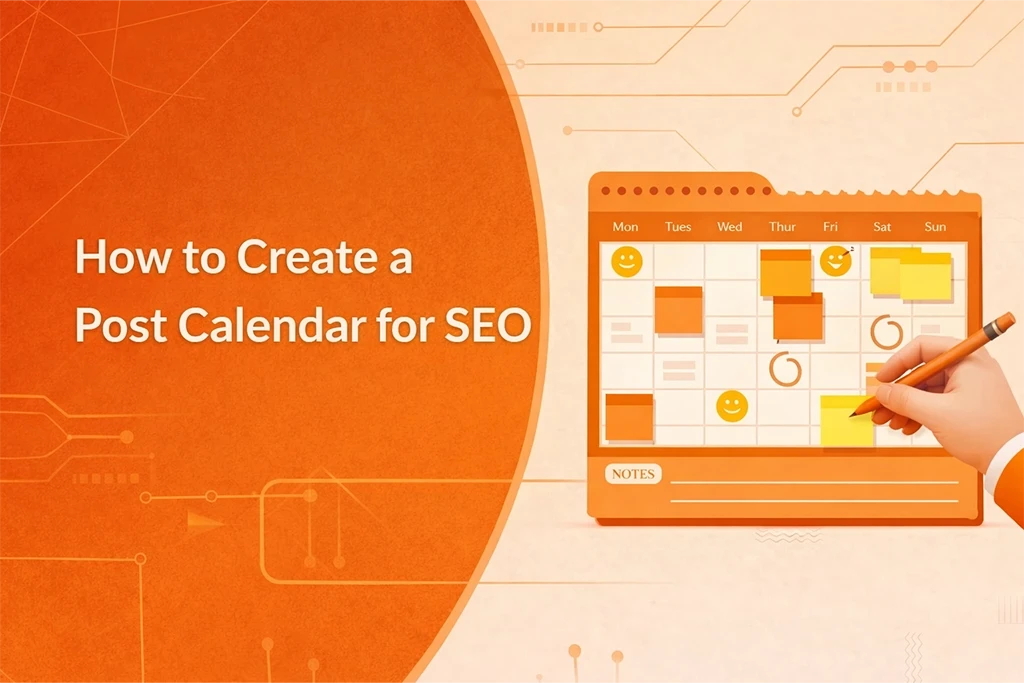 How to Create a Post Calendar for SEO

Mon Tues Wed Thur Fri Sat Sun

NOTES